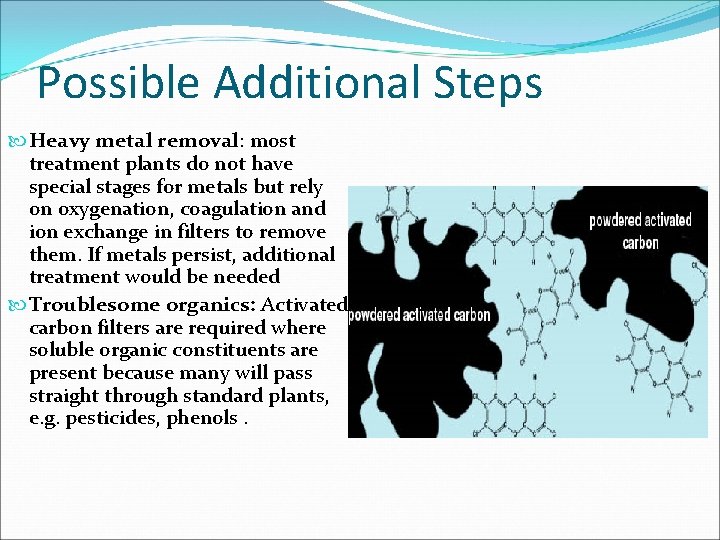 Possible Additional Steps

Heavy metal removal: most treatment plants do not have special stages for metals but rely on oxygenation, coagulation and ion exchange in filters to remove them. If metals persist, additional treatment would be needed

Troublesome organics: Activated carbon filters are required where soluble organic constituents are present because many will pass straight through standard plants, e.g. pesticides, phenols .

powdered activated carbon

powdered activated carbon